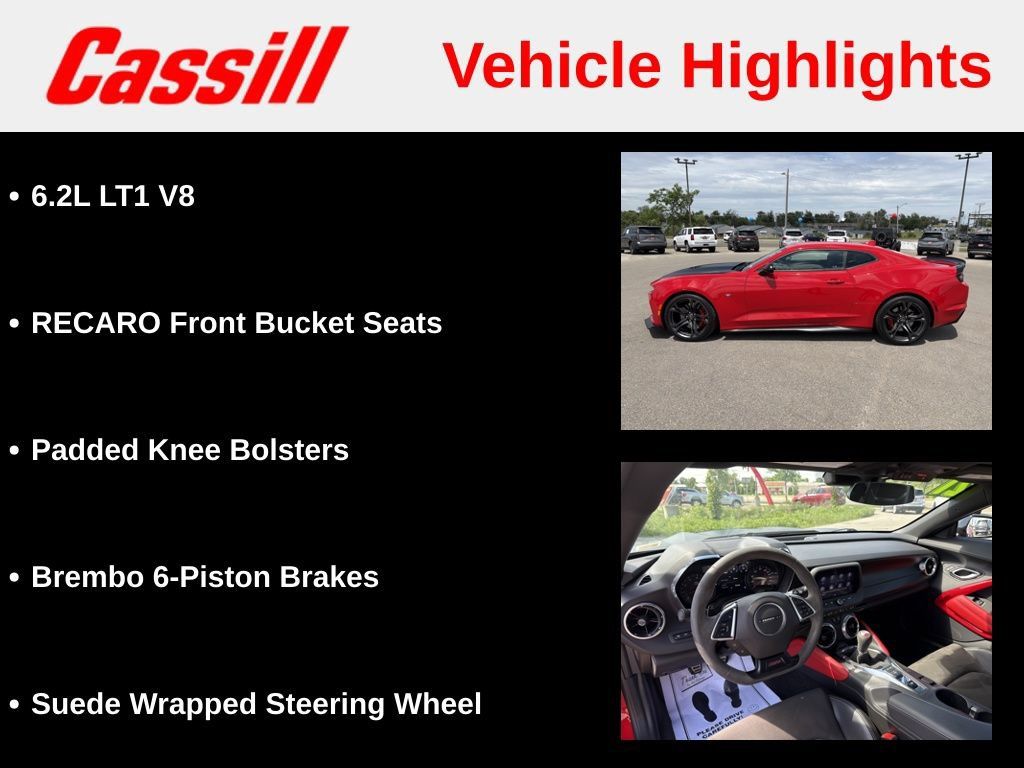 Cassill

Vehicle Highlights

• 6.2L LT1 V8

• RECARO Front Bucket Seats

• Padded Knee Bolsters

• Brembo 6-Piston Brakes

• Suede Wrapped Steering Wheel